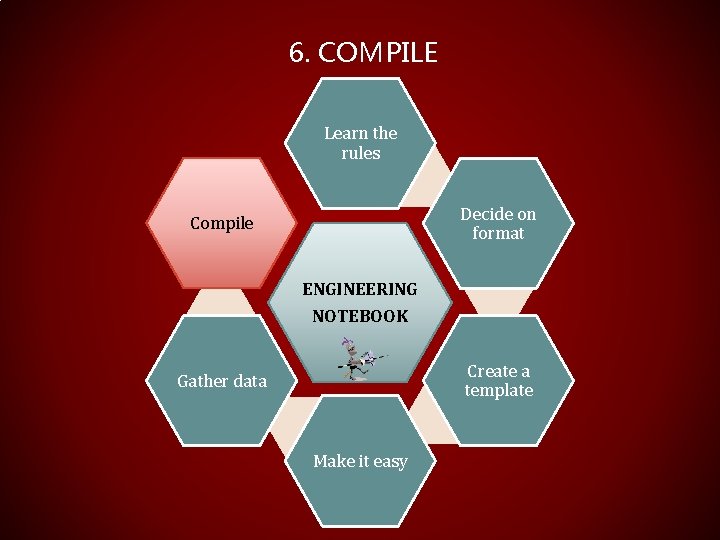 6. COMPILE

Learn the rules

Decide on format

Create a template

Make it easy

Gather data

Compile

ENGINEERING NOTEBOOK